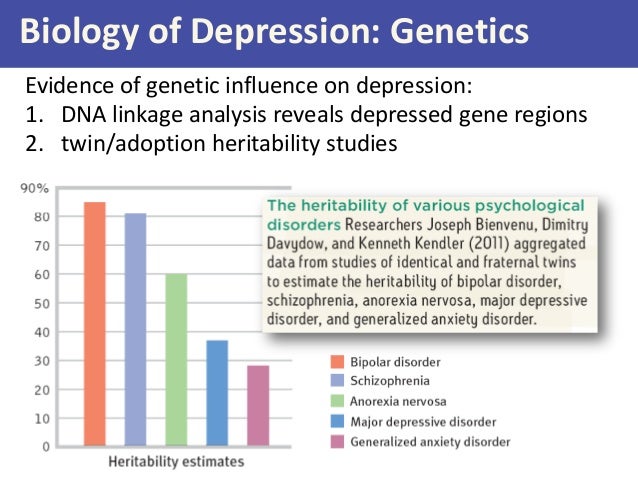 Biology of Depression: Genetics

Evidence of genetic influence on depression:
1. DNA linkage analysis reveals depressed gene regions
2. twin/adoption heritability studies

90%
80
70
60
50
40
30
20
10
0

Heritability estimates

The heritability of various psychological disorders Researchers Joseph Bienvenu, Dimitry Davydow, and Kenneth Kendler (2011) aggregated data from studies of identical and fraternal twins to estimate the heritability of bipolar disorder, schizophrenia, anorexia nervosa, major depressive disorder, and generalized anxiety disorder.

Bipolar disorder
Schizophrenia
Anorexia nervosa
Major depressive disorder
Generalized anxiety disorder